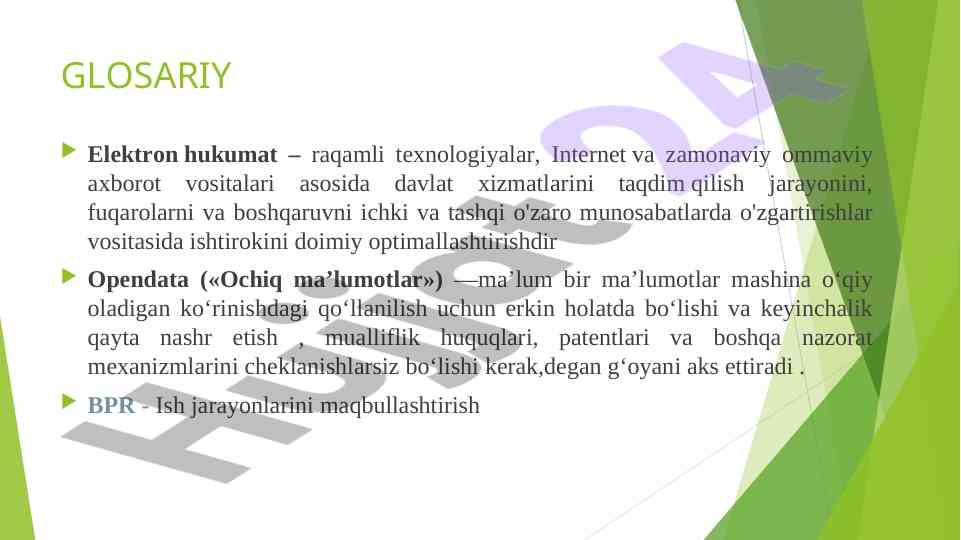 GLOSARIY

Elektron hukumat – raqamli texnologiyalar, Internet va zamonaviy ommaviy axborot vositalari asosida davlat xizmatlarini taqdim qilish jarayonini, fuqarolarni va boshqaruvni ichki va tashqi o'zaro munosabatlarda o'zgartirishlar vositasida ishtirokini doimiy optimallashtirishdir

Opendata («Ochiq ma’lumotlar») —ma’lum bir ma’lumotlar mashina o‘qiy oladigan ko‘rinishdagi qo‘llanilish uchun erkin holatda bo‘lishi va keyinchalik qayta nashr etish , mualliflik huquqlari, patentlari va boshqa nazorat mexanizmlarini cheklanishlarsiz bo‘lishi kerak,degan g‘oyani aks ettiradi .

BPR - Ish jarayonlarini maqbullashtirish

Hujjat24